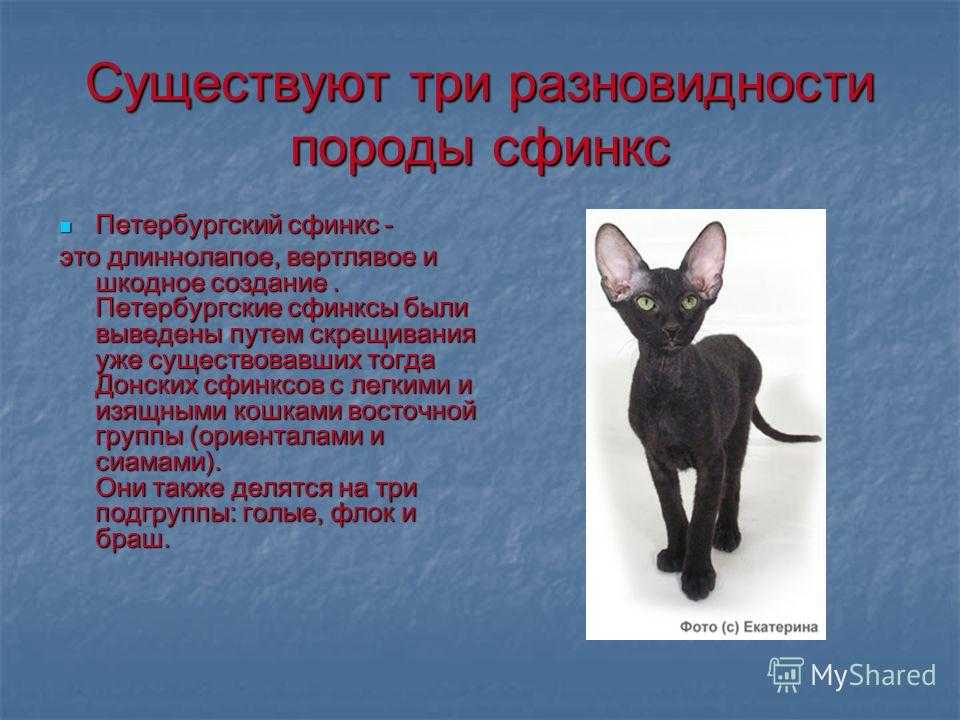 Существуют три разновидности породы сфинкс

Петербургский сфинкс -
это длиннолапое, вертлявое и шкодное создание . Петербургские сфинксы были выведены путем скрещивания уже существовавших тогда Донских сфинксов с легкими и изящными кошками восточной группы (ориенталами и сиамами).
Они также делятся на три подгруппы: голые, флок и браш.

Фото (с) Екатерина

MyShared